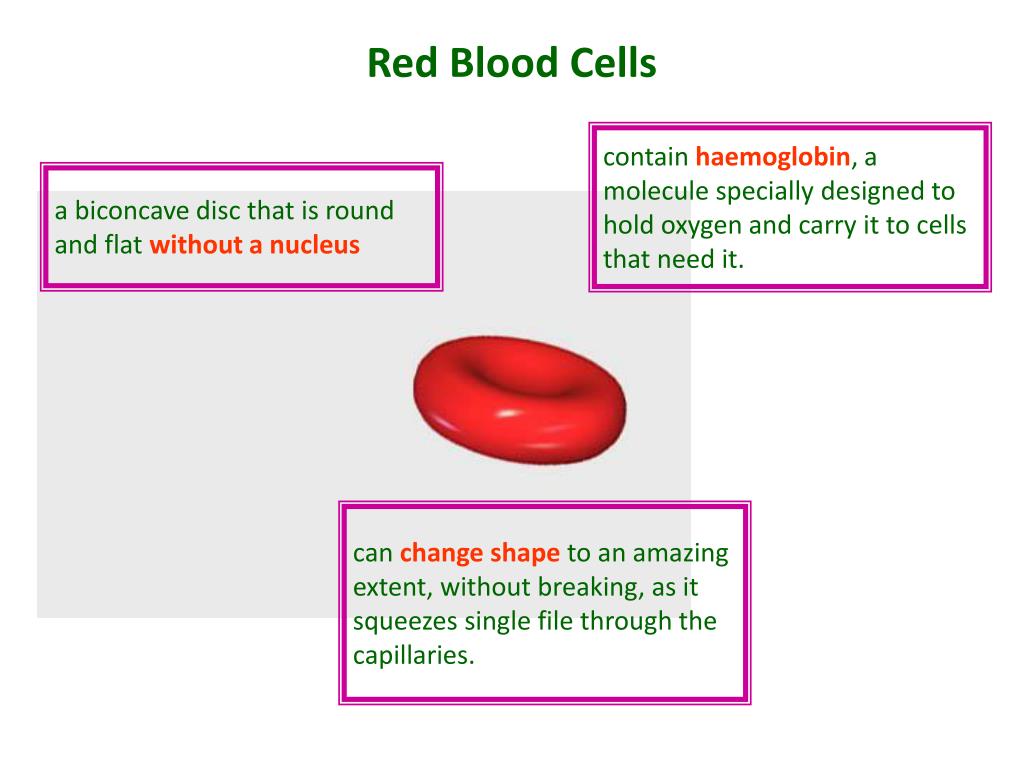 Red Blood Cells

a biconcave disc that is round and flat without a nucleus

contain haemoglobin, a molecule specially designed to hold oxygen and carry it to cells that need it.

can change shape to an amazing extent, without breaking, as it squeezes single file through the capillaries.